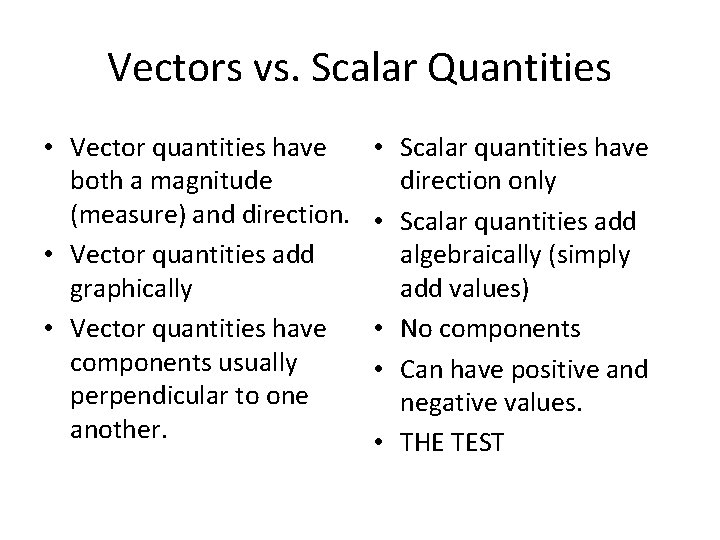 Vectors vs. Scalar Quantities

• Vector quantities have both a magnitude (measure) and direction.
• Vector quantities add graphically
• Vector quantities have components usually perpendicular to one another.

• Scalar quantities have direction only
• Scalar quantities add algebraically (simply add values)
• No components
• Can have positive and negative values.
• THE TEST